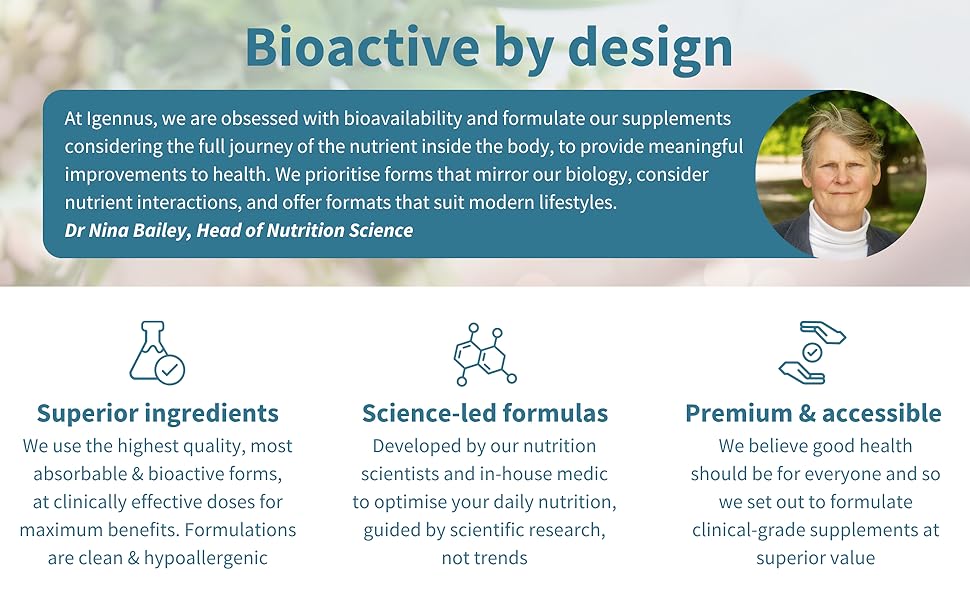 Bioactive by design

At Igennus, we are obsessed with bioavailability and formulate our supplements considering the full journey of the nutrient inside the body, to provide meaningful improvements to health. We prioritise forms that mirror our biology, consider nutrient interactions, and offer formats that suit modern lifestyles.
Dr Nina Bailey, Head of Nutrition Science

Superior ingredients
We use the highest quality, most absorbable & bioactive forms, at clinically effective doses for maximum benefits. Formulations are clean & hypoallergenic

Science-led formulas
Developed by our nutrition scientists and in-house medic to optimise your daily nutrition, guided by scientific research, not trends

Premium & accessible
We believe good health should be for everyone and so we set out to formulate clinical-grade supplements at superior value